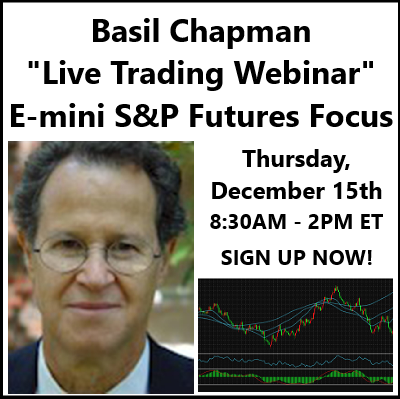 Basil Chapman
"Live Trading Webinar"
E-mini S&P Futures Focus

Thursday,
December 15th
8:30AM - 2PM ET

SIGN UP NOW!